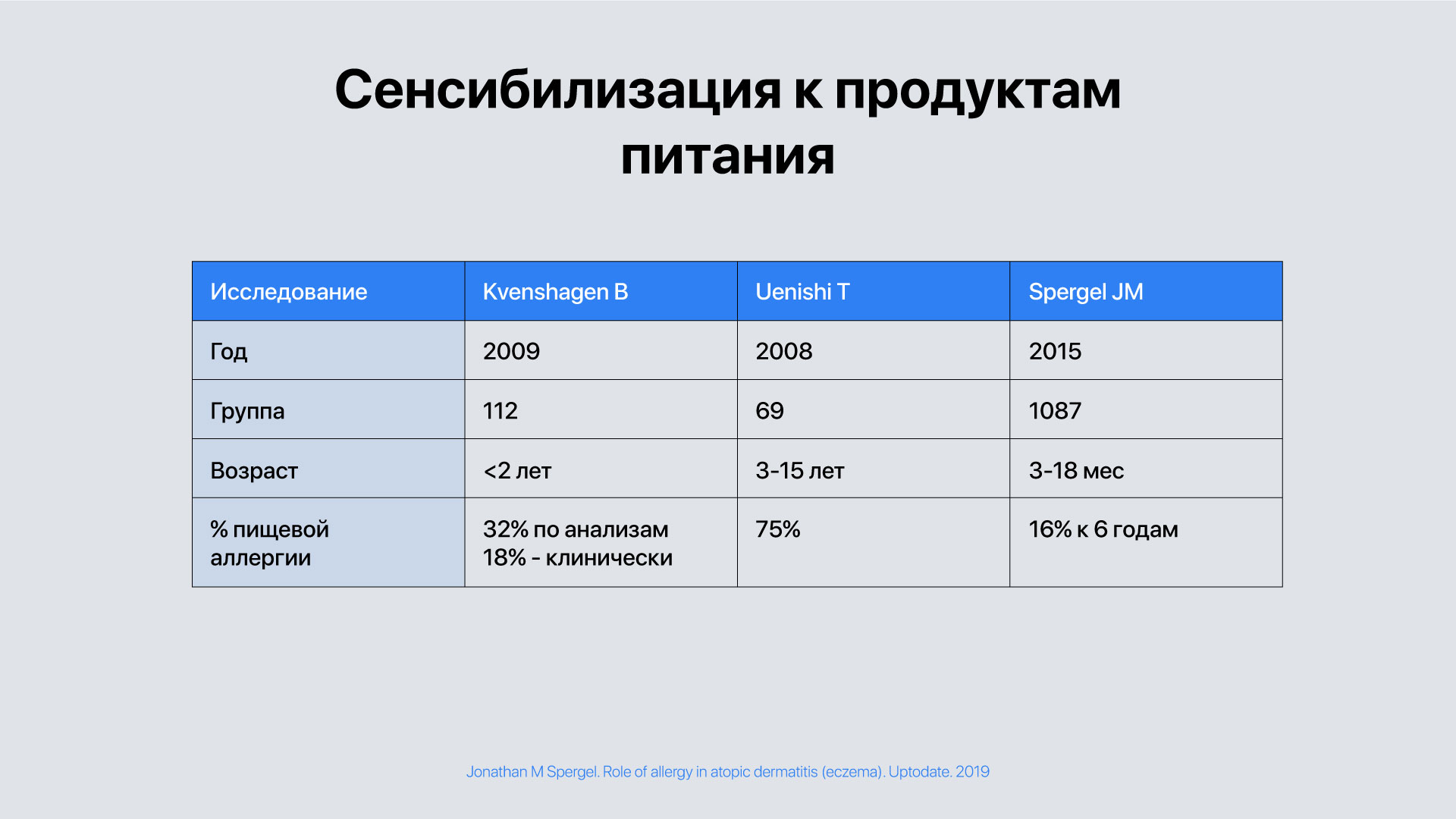 Сенсибилизация к продуктам питания

| Исследование | Kvenshagen B | Uenishi T | Spergel JM |
|---|---|---|---|
| Год | 2009 | 2008 | 2015 |
| Группа | 112 | 69 | 1087 |
| Возраст | <2 лет | 3-15 лет | 3-18 мес |
| % пищевой аллергии | 32% по анализам 18% - клинически | 75% | 16% к 6 годам |

Jonathan M Spergel. Role of allergy in atopic dermatitis (eczema). Uptodate. 2019